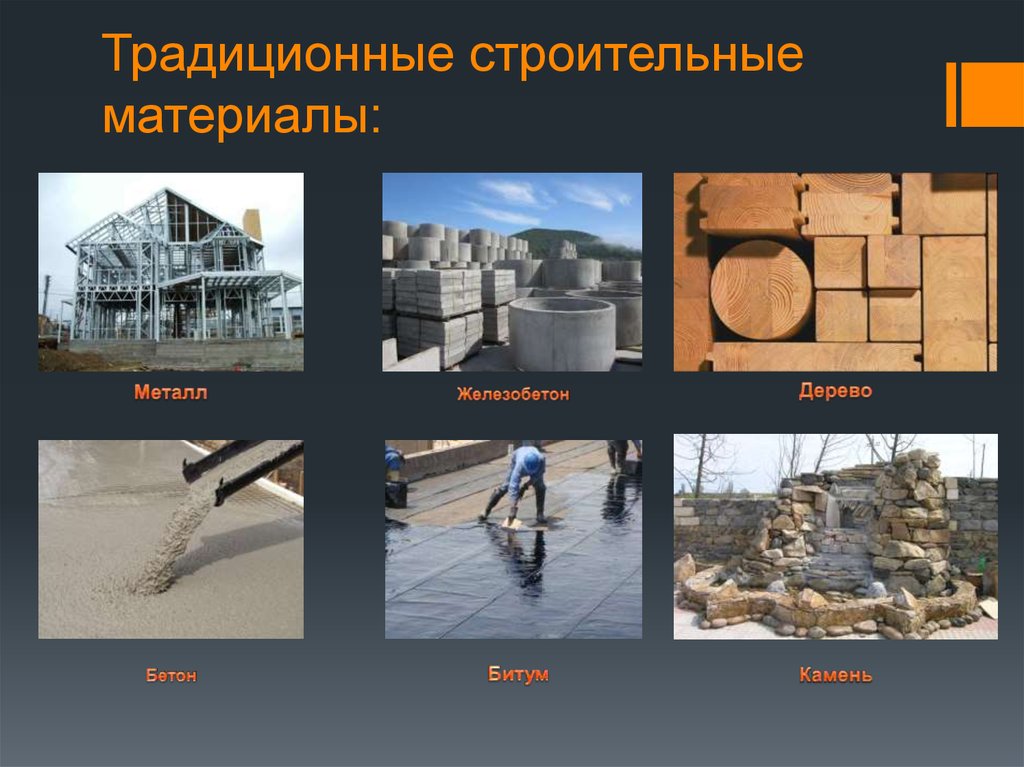 Традиционные строительные материалы:

Металл

Железобетон

Дерево

Бетон

Битум

Камень